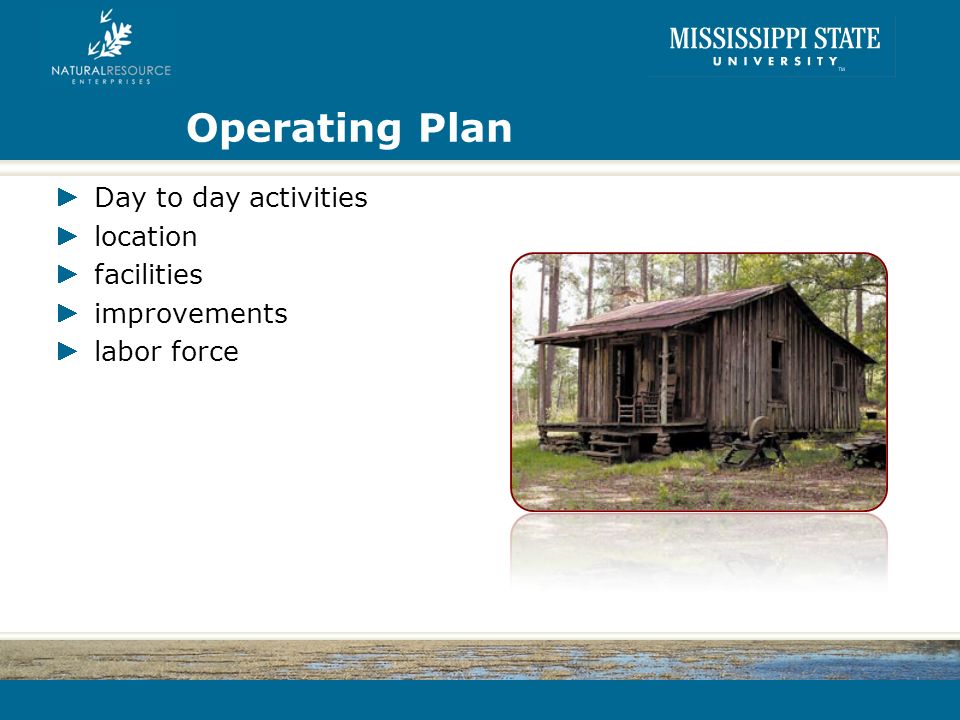 NATURALRESOURCE
ENTERPRISES

MISSISSIPPI STATE
UNIVERSITY™

Operating Plan

► Day to day activities
► location
► facilities
► improvements
► labor force